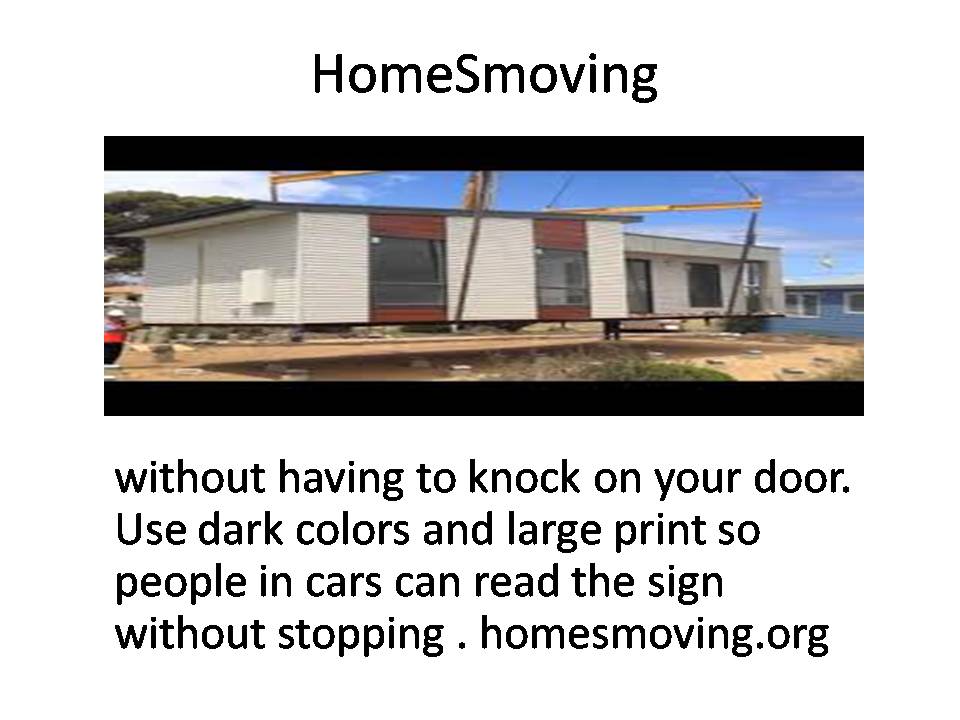 HomeSmoving

without having to knock on your door. Use dark colors and large print so people in cars can read the sign without stopping . homesmoving.org